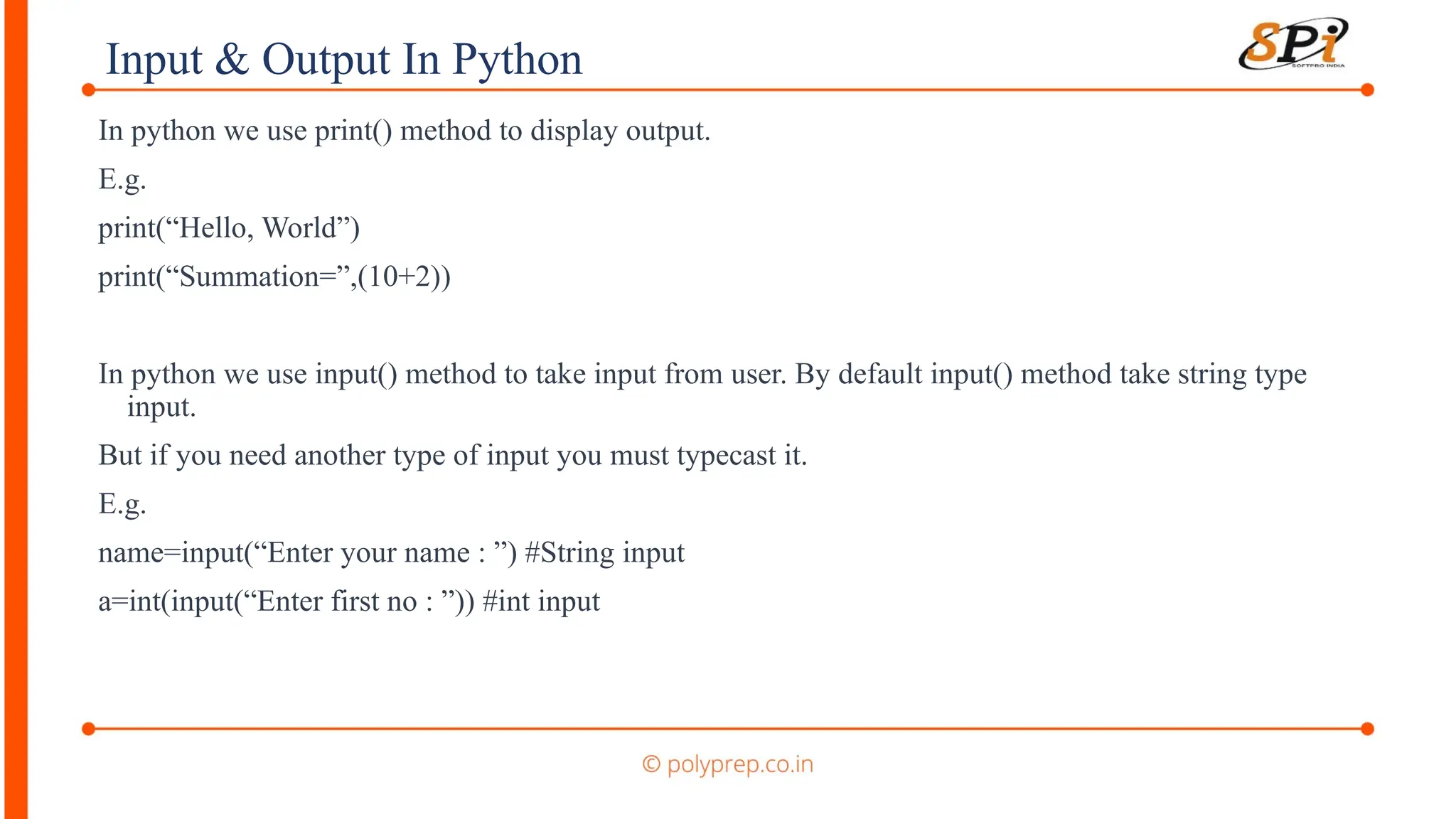 Input & Output In Python

SPi
SOFTPRO INDIA

In python we use print() method to display output.

E.g.

print(“Hello, World”)

print(“Summation=”,(10+2))

In python we use input() method to take input from user. By default input() method take string type input.

But if you need another type of input you must typecast it.

E.g.

name=input(“Enter your name : ”) #String input

a=int(input(“Enter first no : ”)) #int input

© polyprep.co.in